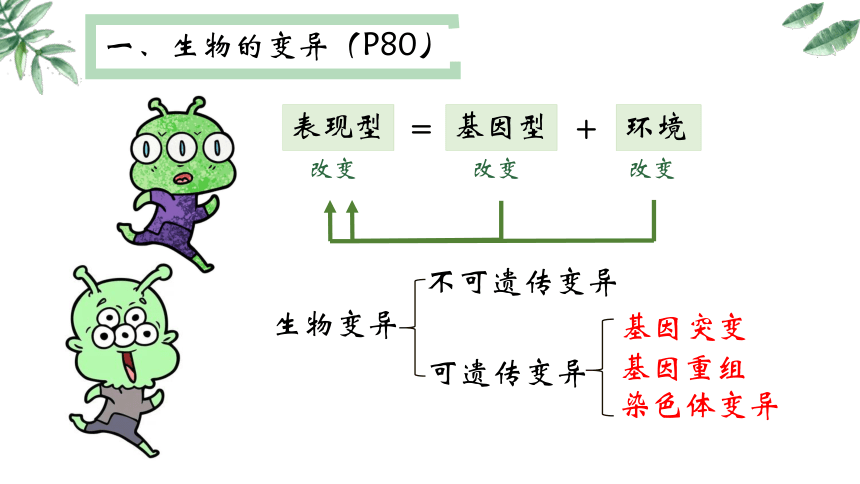 一、生物的变异（P80）

表现型 = 基因型 + 环境

改变　改变　改变

生物变异

不可遗传变异

可遗传变异

基因突变

基因重组

染色体变异